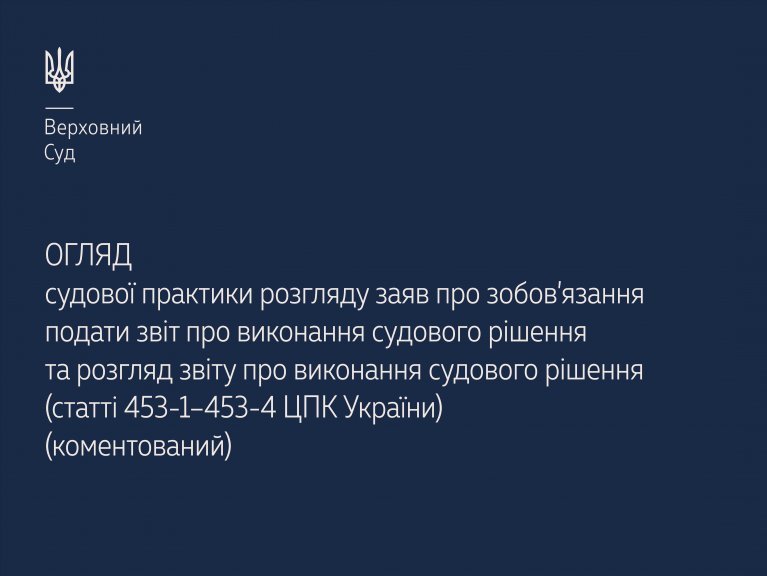 Верховний
Суд

ОГЛЯД
судової практики розгляду заяв про зобов'язання подати звіт про виконання судового рішення та розгляд звіту про виконання судового рішення (статті 453-1–453-4 ЦПК України) (коментований)